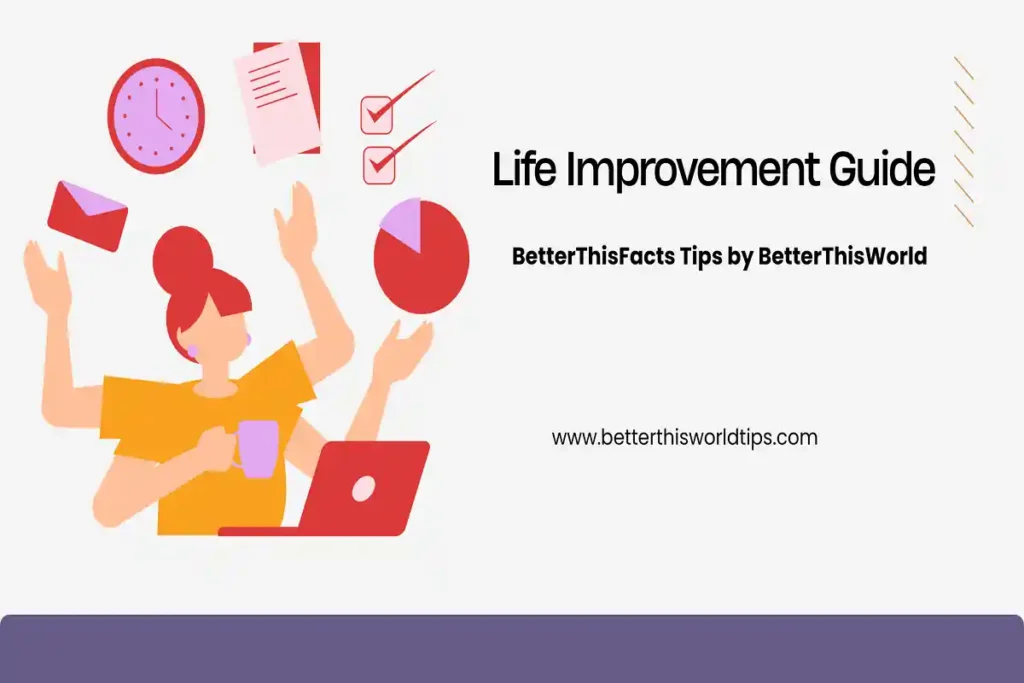 Life Improvement Guide

BetterThisFacts Tips by BetterThisWorld

www.betterthisworldtips.com